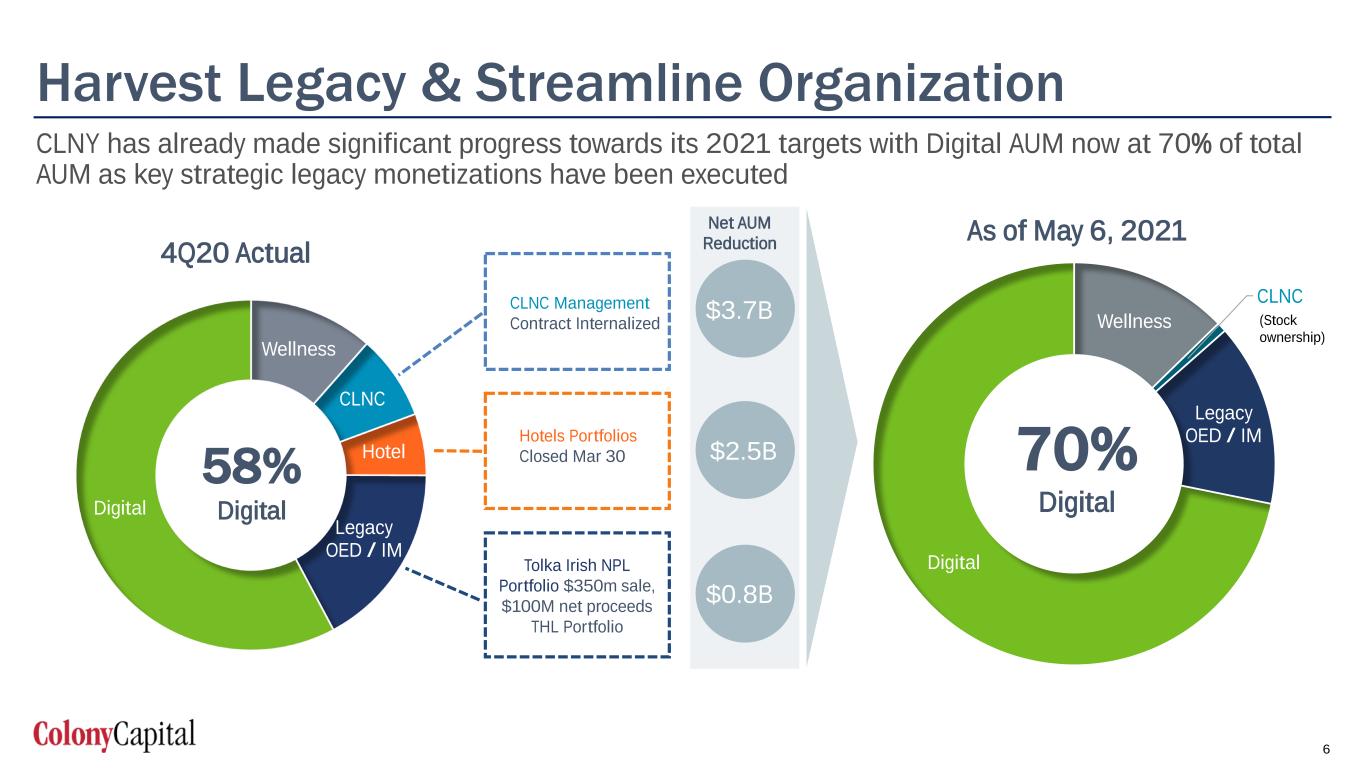 Harvest Legacy & Streamline Organization

CLNY has already made significant progress towards its 2021 targets with Digital AUM now at 70% of total AUM as key strategic legacy monetizations have been executed

4Q20 Actual

Wellness
CLNC
Hotel
Legacy OED / IM
Digital

58%
Digital

CLNC Management Contract Internalized

Hotels Portfolios Closed Mar 30

Tolka Irish NPL Portfolio $350m sale, $100M net proceeds THL Portfolio

Net AUM Reduction

$3.7B

$2.5B

$0.8B

As of May 6, 2021

Wellness
CLNC
(Stock ownership)
Legacy OED / IM
Digital

70%
Digital

ColonyCapital

6